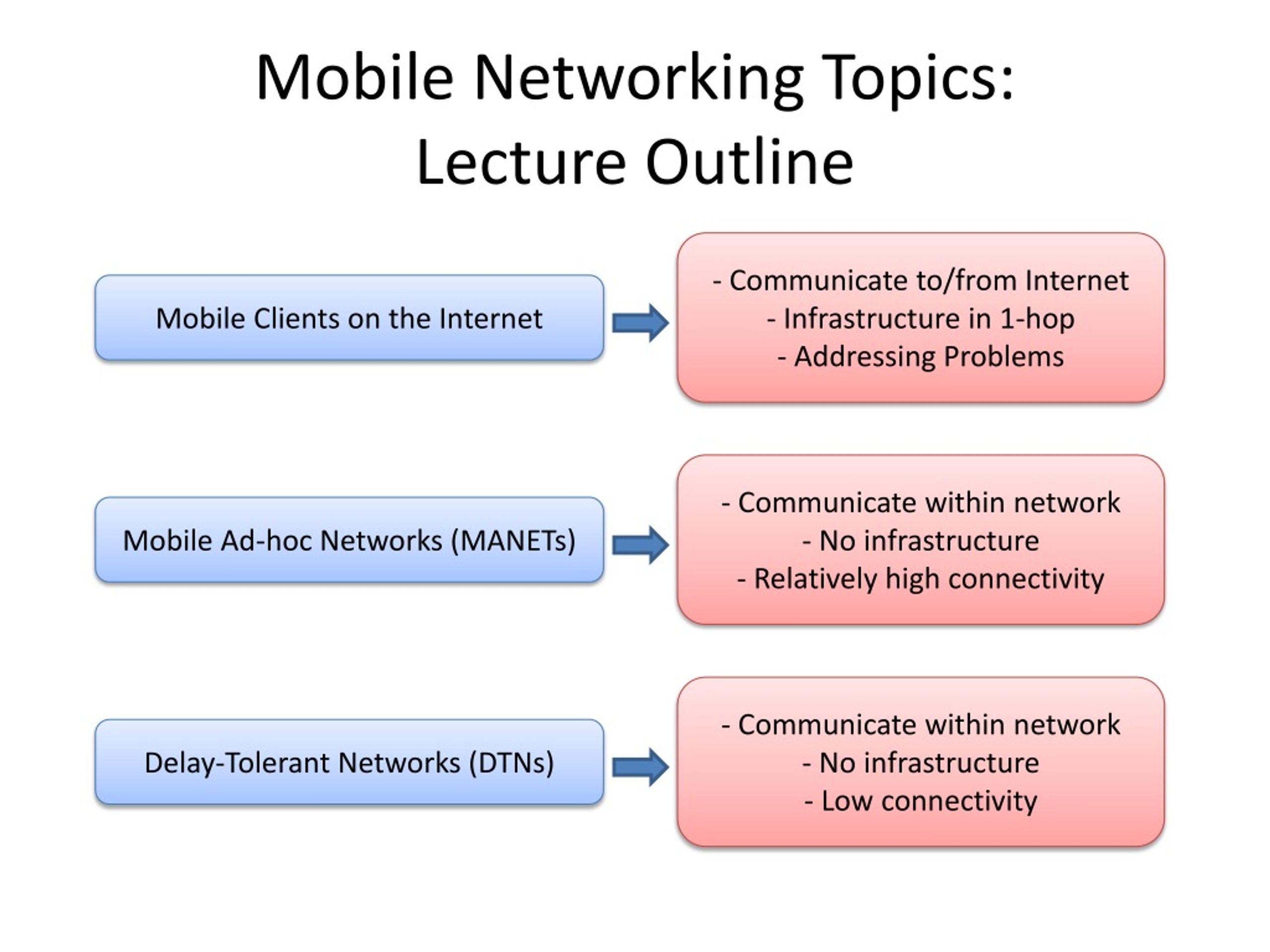 Mobile Networking Topics: Lecture Outline

Mobile Clients on the Internet

- Communicate to/from Internet
- Infrastructure in 1-hop
- Addressing Problems

Mobile Ad-hoc Networks (MANETs)

- Communicate within network
- No infrastructure
- Relatively high connectivity

Delay-Tolerant Networks (DTNs)

- Communicate within network
- No infrastructure
- Low connectivity